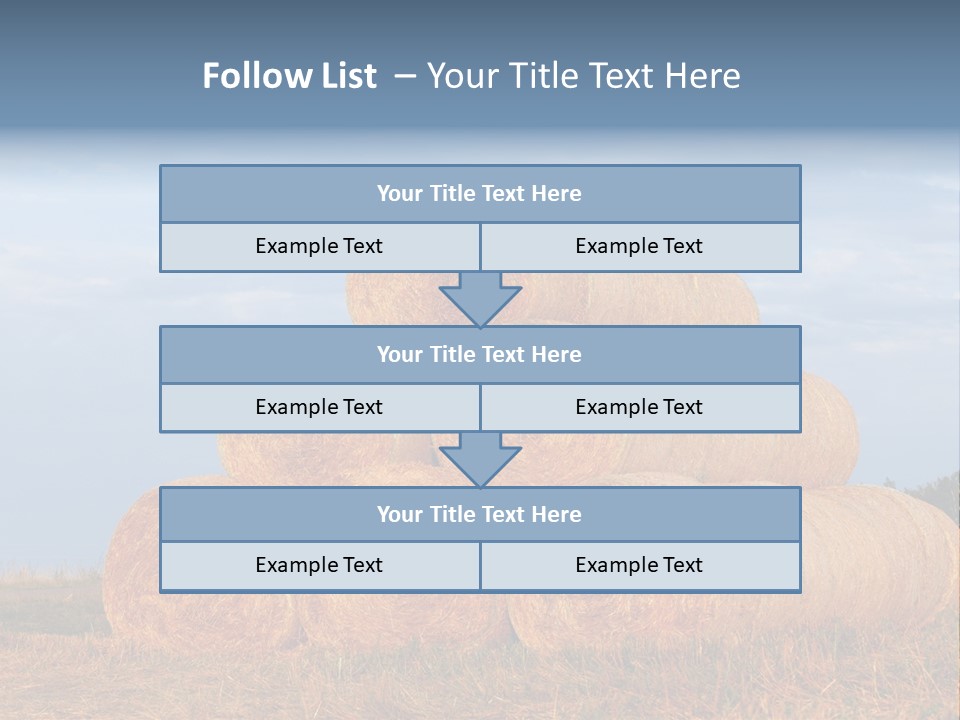 Follow List – Your Title Text Here

Your Title Text Here

Example Text

Example Text

Your Title Text Here

Example Text

Example Text

Your Title Text Here

Example Text

Example Text